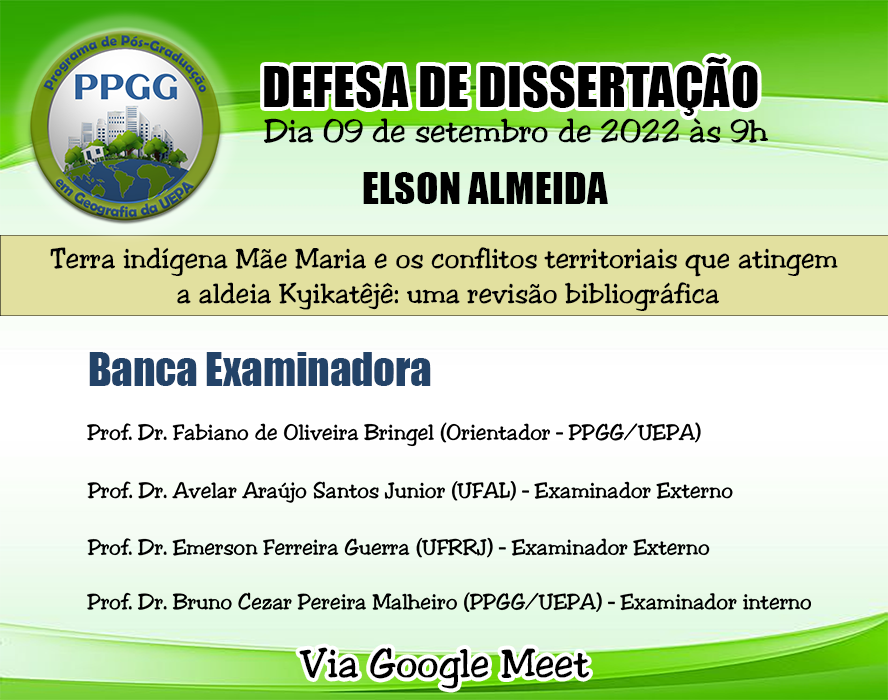 Programa de Pós-Graduação
PPGG
em Geografia da UEPA

DEFESA DE DISSERTAÇÃO
Dia 09 de setembro de 2022 às 9h

ELSON ALMEIDA

Terra indígena Mãe Maria e os conflitos territoriais que atingem a aldeia Kyikatêjê: uma revisão bibliográfica

Banca Examinadora

Prof. Dr. Fabiano de Oliveira Bringel (Orientador - PPGG/UEPA)

Prof. Dr. Avelar Araújo Santos Junior (UFAL) - Examinador Externo

Prof. Dr. Emerson Ferreira Guerra (UFRRJ) - Examinador Externo

Prof. Dr. Bruno Cezar Pereira Malheiro (PPGG/UEPA) - Examinador interno

Via Google Meet